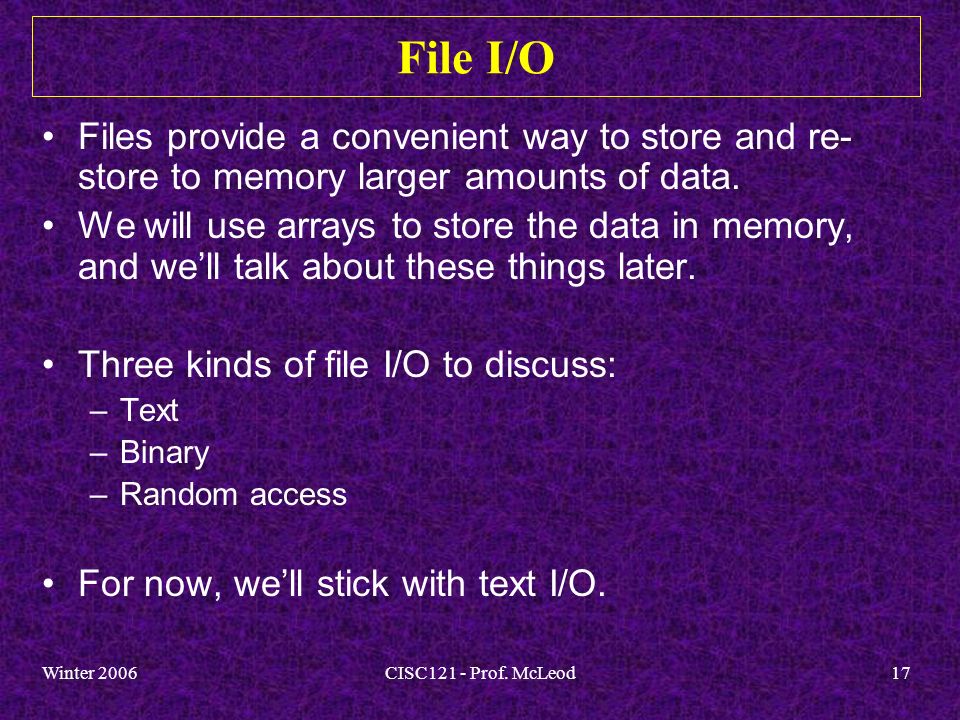 File I/O

• Files provide a convenient way to store and re-store to memory larger amounts of data.
• We will use arrays to store the data in memory, and we'll talk about these things later.

• Three kinds of file I/O to discuss:
– Text
– Binary
– Random access

• For now, we'll stick with text I/O.

Winter 2006
CISC121 - Prof. McLeod
17